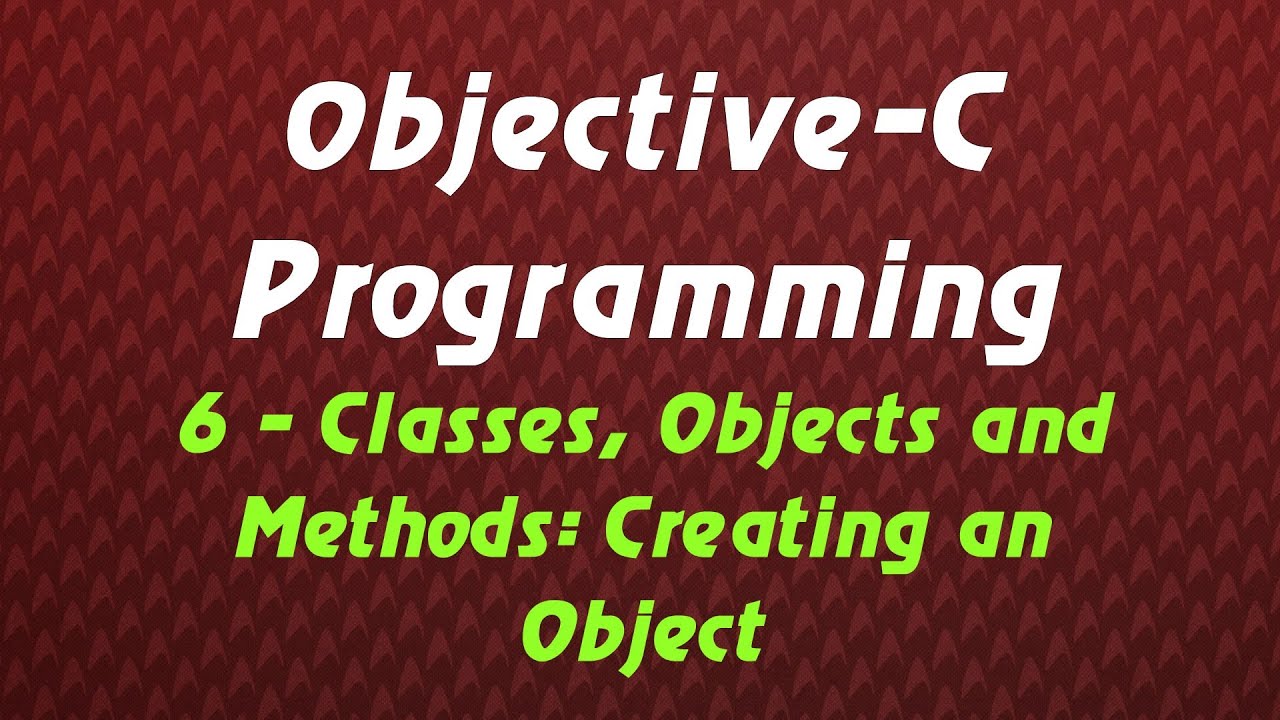 Objective-C Programming

6 - Classes, Objects and Methods: Creating an Object